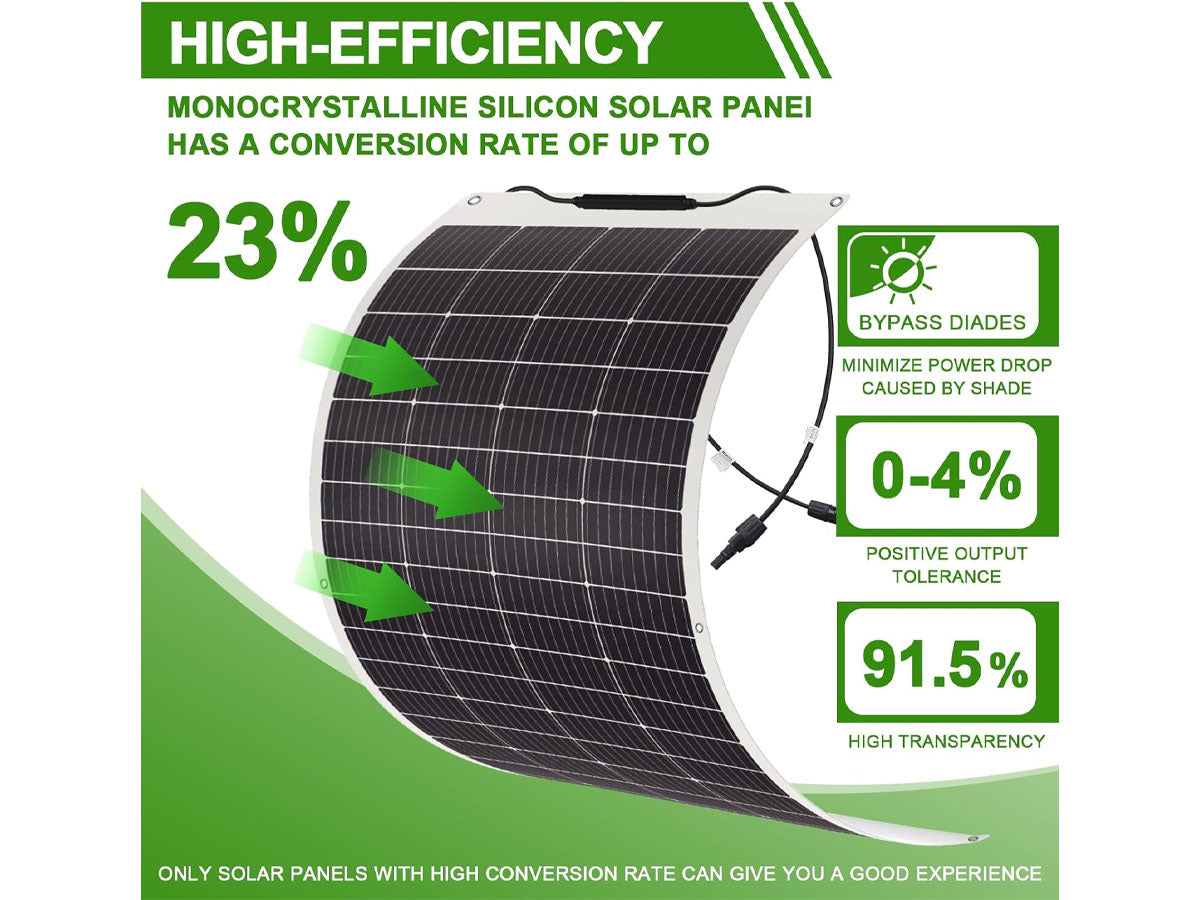 HIGH-EFFICIENCY

MONOCRYSTALLINE SILICON SOLAR PANEI HAS A CONVERSION RATE OF UP TO

23%

BYPASS DIADES

MINIMIZE POWER DROP CAUSED BY SHADE

0-4%

POSITIVE OUTPUT TOLERANCE

91.5%

HIGH TRANSPARENCY

ONLY SOLAR PANELS WITH HIGH CONVERSION RATE CAN GIVE YOU A GOOD EXPERIENCE